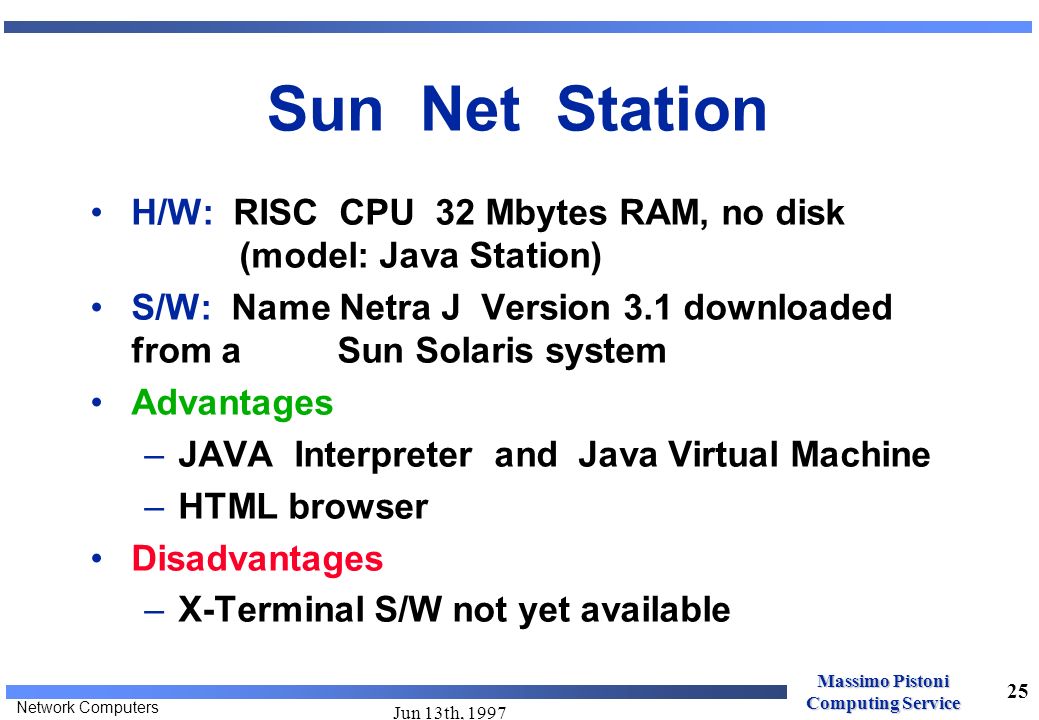 Sun Net Station

• H/W: RISC CPU 32 Mbytes RAM, no disk (model: Java Station)
• S/W: Name Netra J Version 3.1 downloaded from a Sun Solaris system
• Advantages
– JAVA Interpreter and Java Virtual Machine
– HTML browser
• Disadvantages
– X-Terminal S/W not yet available

Network Computers
Jun 13th, 1997
Massimo Pistoni
Computing Service
25